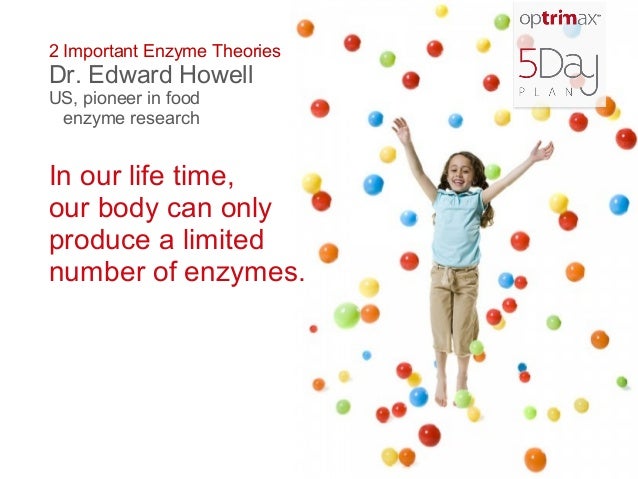 2 Important Enzyme Theories
Dr. Edward Howell
US, pioneer in food enzyme research

In our life time, our body can only produce a limited number of enzymes.

optrimax™
5Day
PLAN